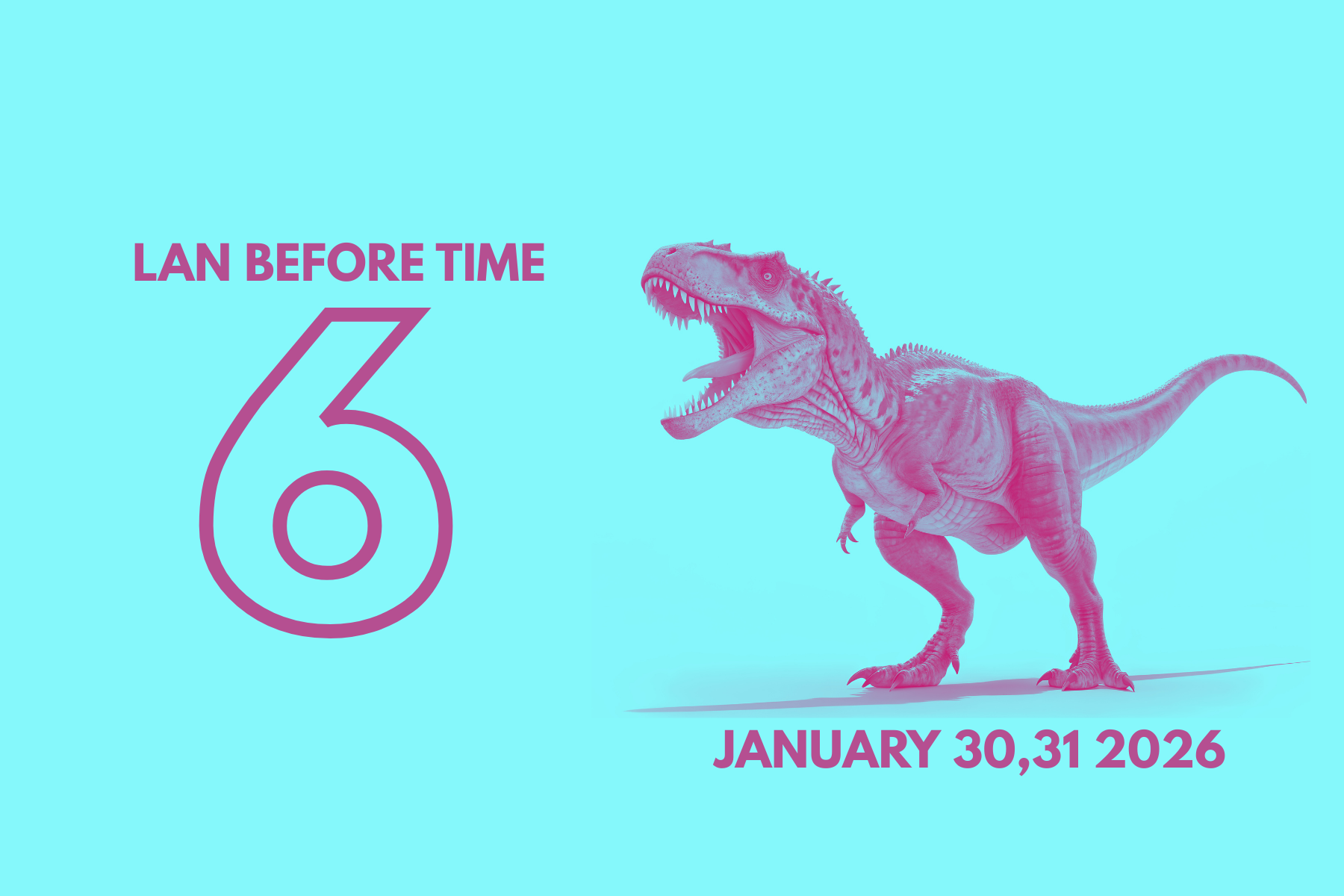 LAN BEFORE TIME

6

JANUARY 30,31 2026